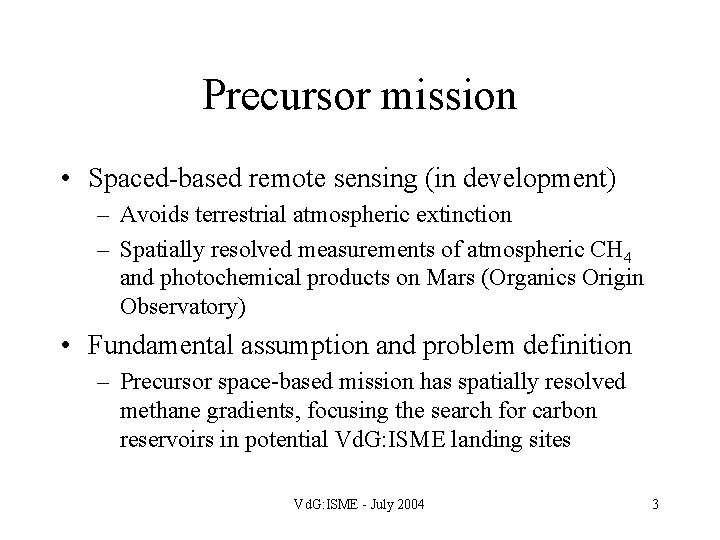 Precursor mission

• Spaced-based remote sensing (in development)
– Avoids terrestrial atmospheric extinction
– Spatially resolved measurements of atmospheric $CH_4$ and photochemical products on Mars (Organics Origin Observatory)

• Fundamental assumption and problem definition
– Precursor space-based mission has spatially resolved methane gradients, focusing the search for carbon reservoirs in potential VdG:ISME landing sites

VdG:ISME - July 2004

3